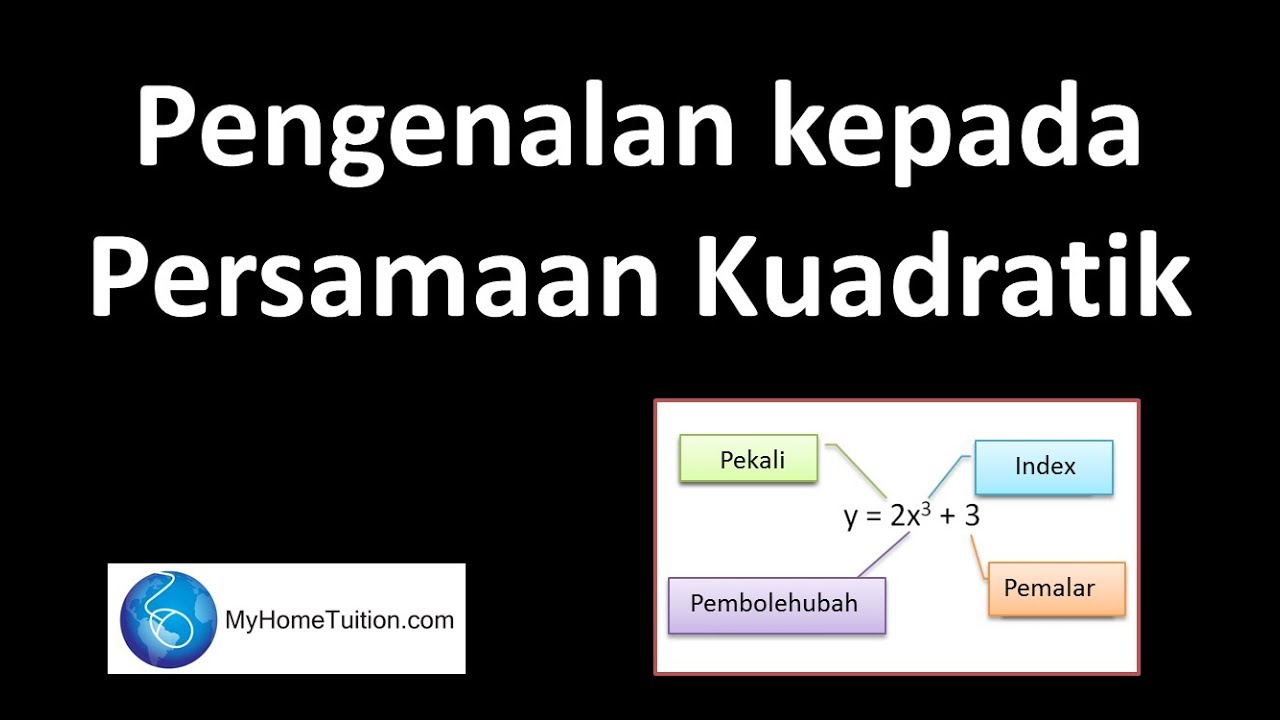 Pengenalan kepada Persamaan Kuadratik

Pekali

Index

$y = 2x^3 + 3$

Pembolehubah

Pemalar

MyHomeTuition.com